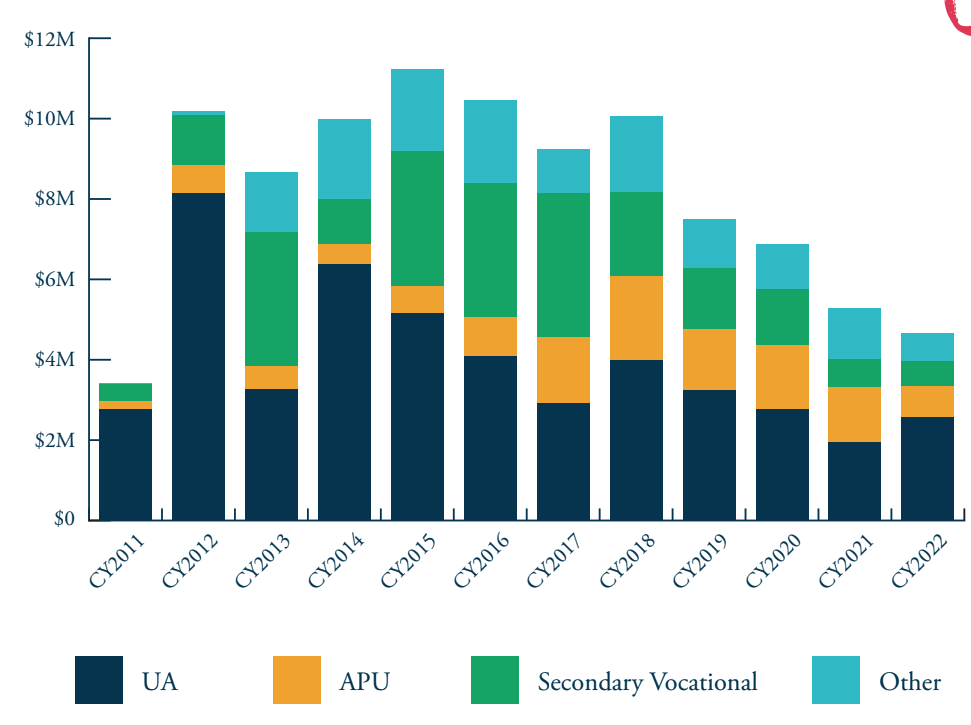 $12M
$10M
$8M
$6M
$4M
$2M
$0

CY2011
CY2012
CY2013
CY2014
CY2015
CY2016
CY2017
CY2018
CY2019
CY2020
CY2021
CY2022

UA
APU
Secondary Vocational
Other